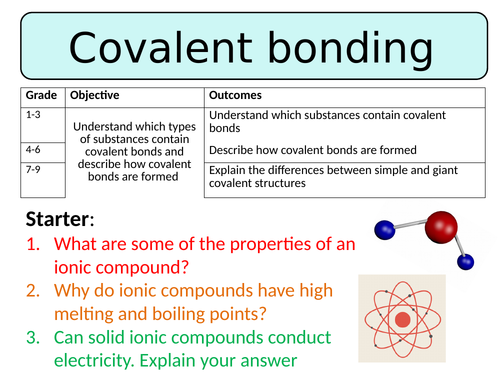 Covalent bonding

| Grade | Objective | Outcomes |
|---|---|---|
| 1-3 | Understand which types of substances contain covalent bonds and describe how covalent bonds are formed | Understand which substances contain covalent bonds |
| 4-6 | | Describe how covalent bonds are formed |
| 7-9 | | Explain the differences between simple and giant covalent structures |

Starter:
1. What are some of the properties of an ionic compound?
2. Why do ionic compounds have high melting and boiling points?
3. Can solid ionic compounds conduct electricity. Explain your answer